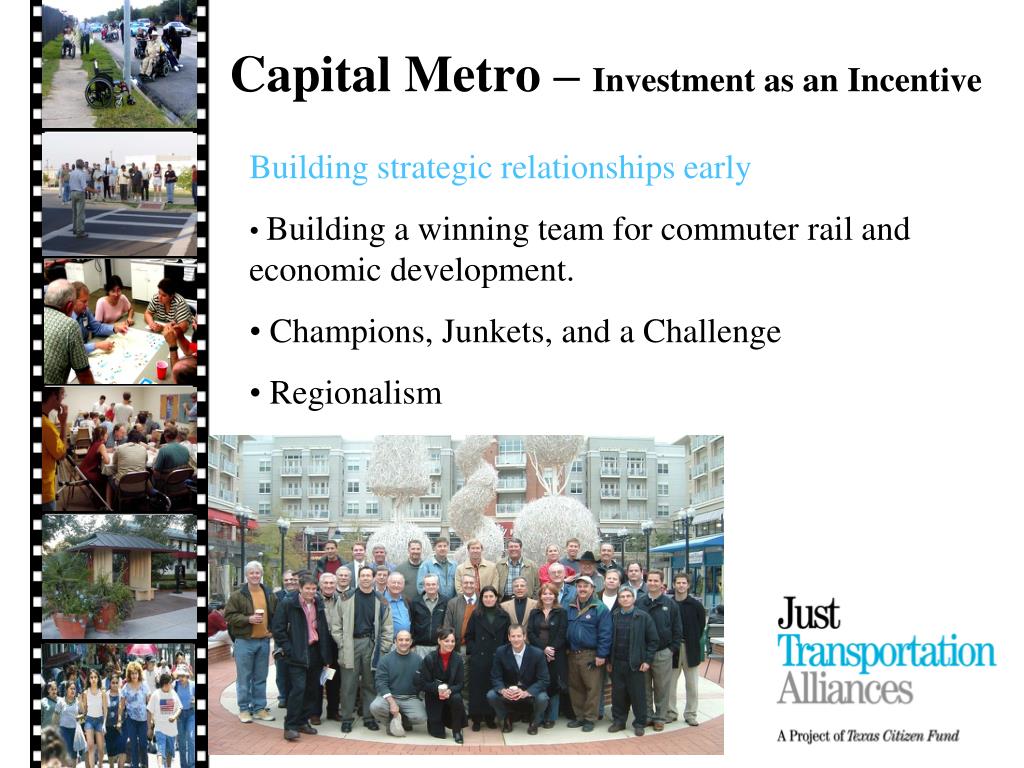 Capital Metro – Investment as an Incentive

Building strategic relationships early

• Building a winning team for commuter rail and economic development.

• Champions, Junkets, and a Challenge

• Regionalism

Just Transportation Alliances

A Project of Texas Citizen Fund